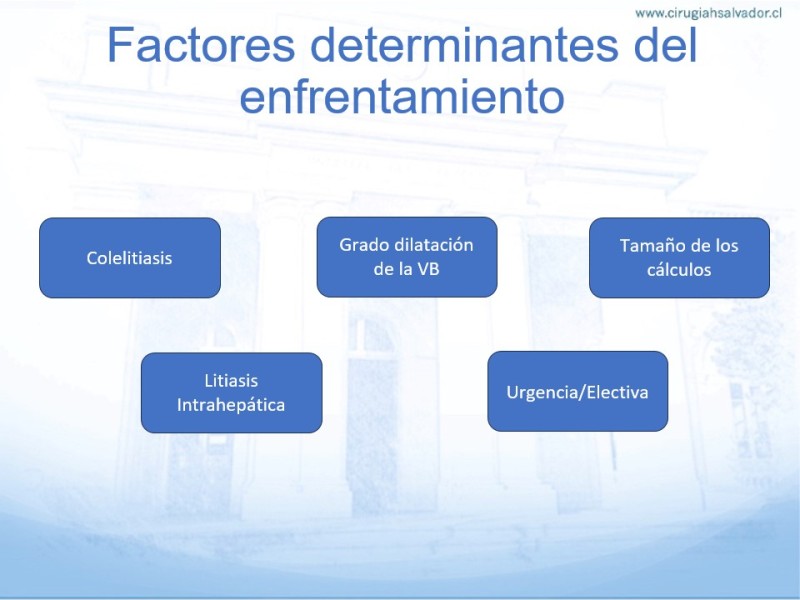 www.cirugiahsalvador.cl

Factores determinantes del enfrentamiento

Colelitiasis

Grado dilatación de la VB

Tamaño de los cálculos

Litiasis Intrahepática

Urgencia/Electiva